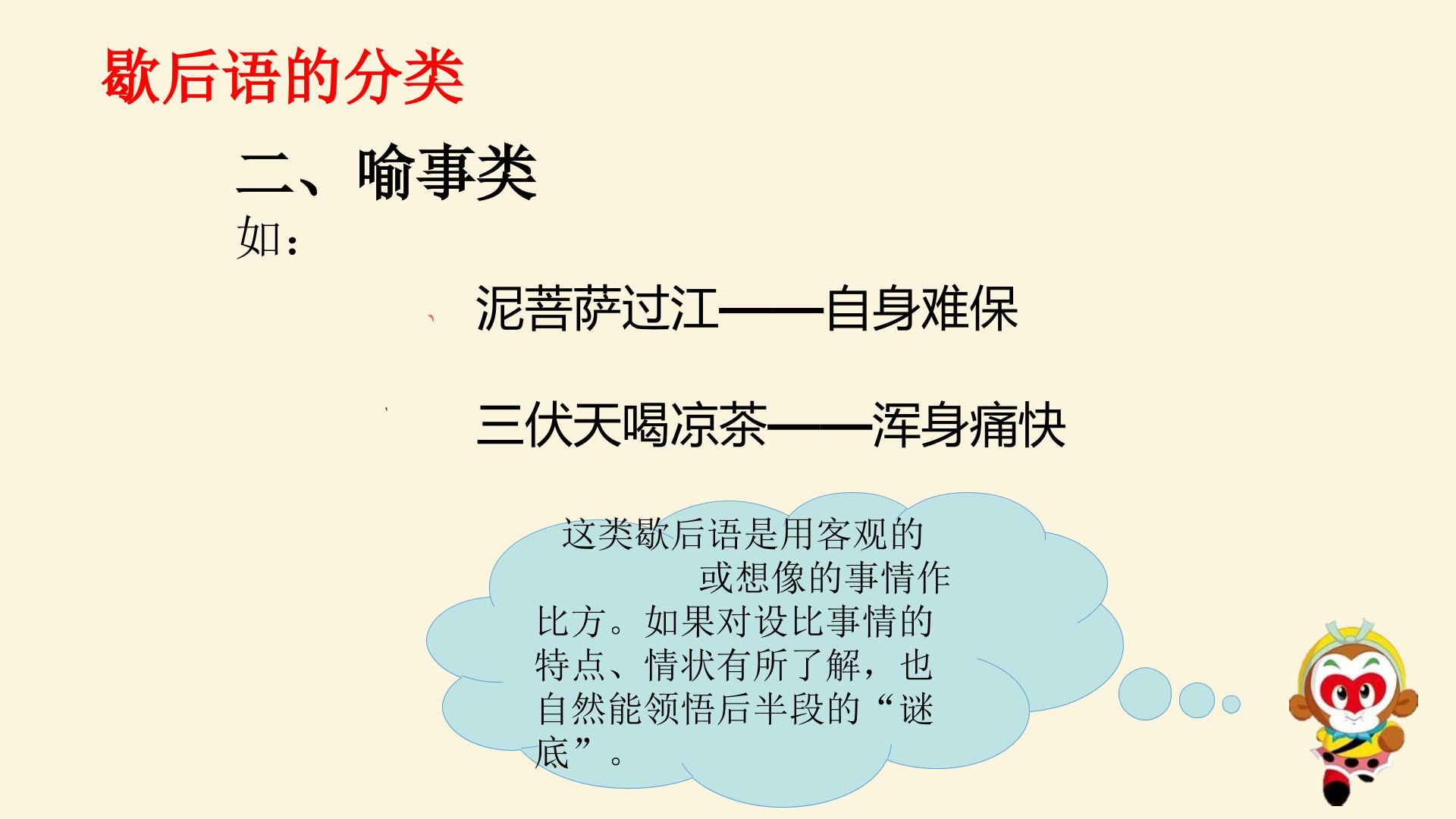 歇后语的分类

二、喻事类

如：

泥菩萨过江——自身难保

三伏天喝凉茶——浑身痛快

这类歇后语是用客观的或想像的事情作比方。如果对设比事情的特点、情状有所了解，也自然能领悟后半段的“谜底”。